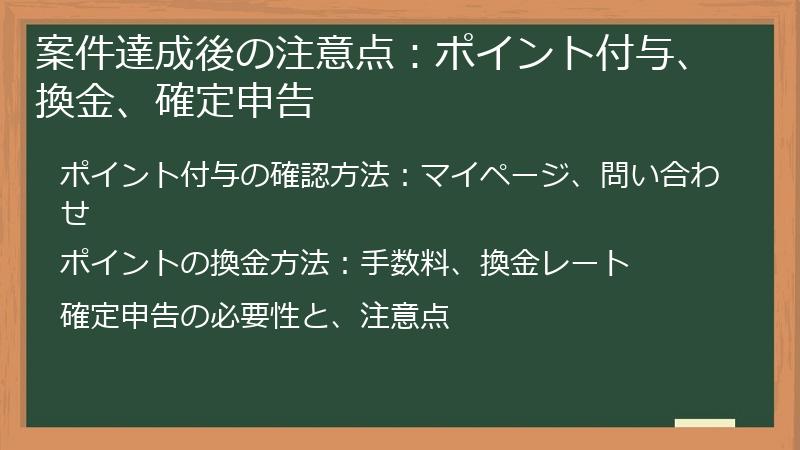 案件達成後の注意点：ポイント付与、換金、確定申告

ポイント付与の確認方法：マイページ、問い合わせ

ポイントの換金方法：手数料、換金レート

確定申告の必要性と、注意点